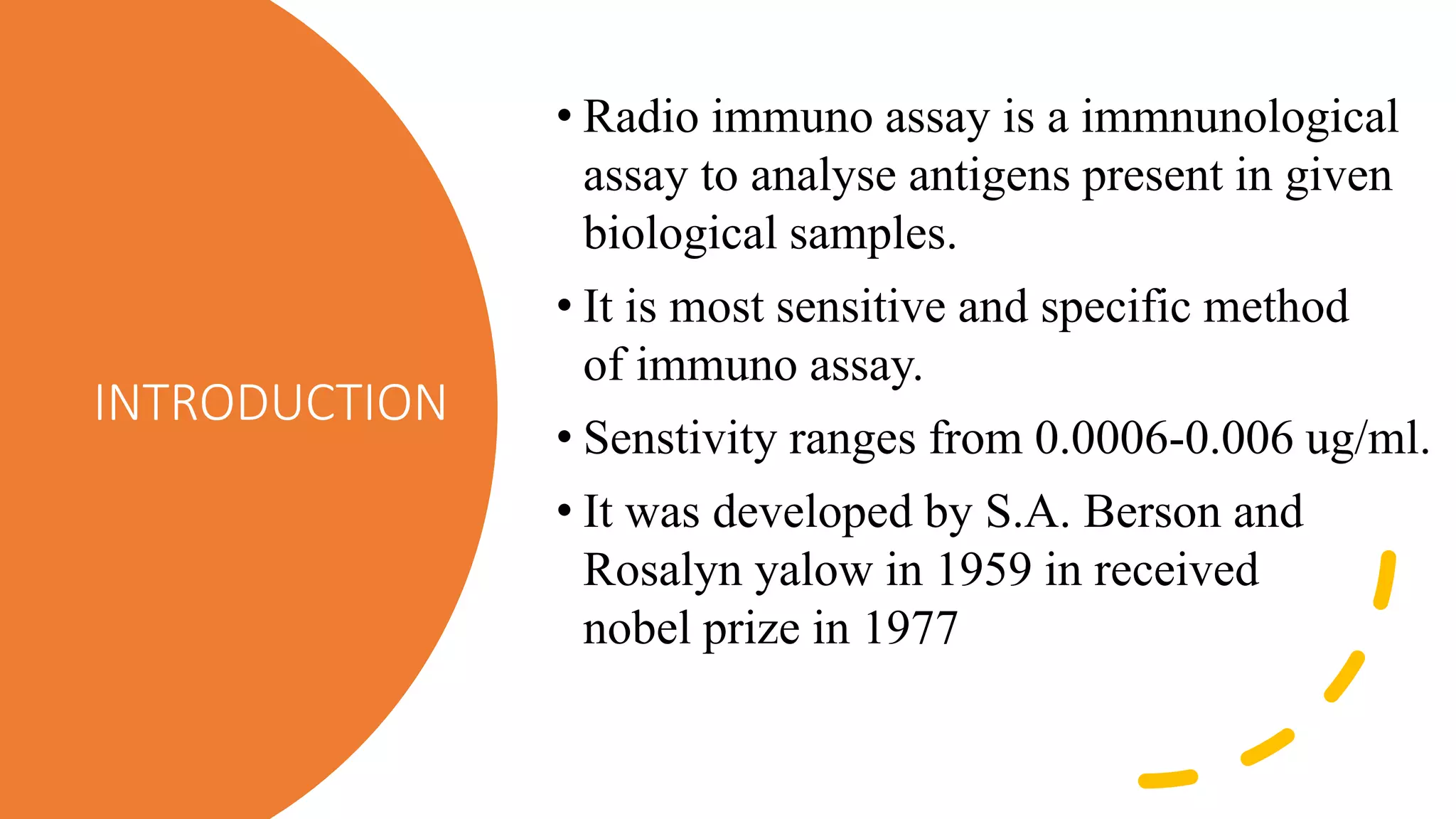 INTRODUCTION

• Radio immuno assay is a immnunological assay to analyse antigens present in given biological samples.

• It is most sensitive and specific method of immuno assay.

• Senstivity ranges from 0.0006-0.006 ug/ml.

• It was developed by S.A. Berson and Rosalyn yalow in 1959 in received nobel prize in 1977